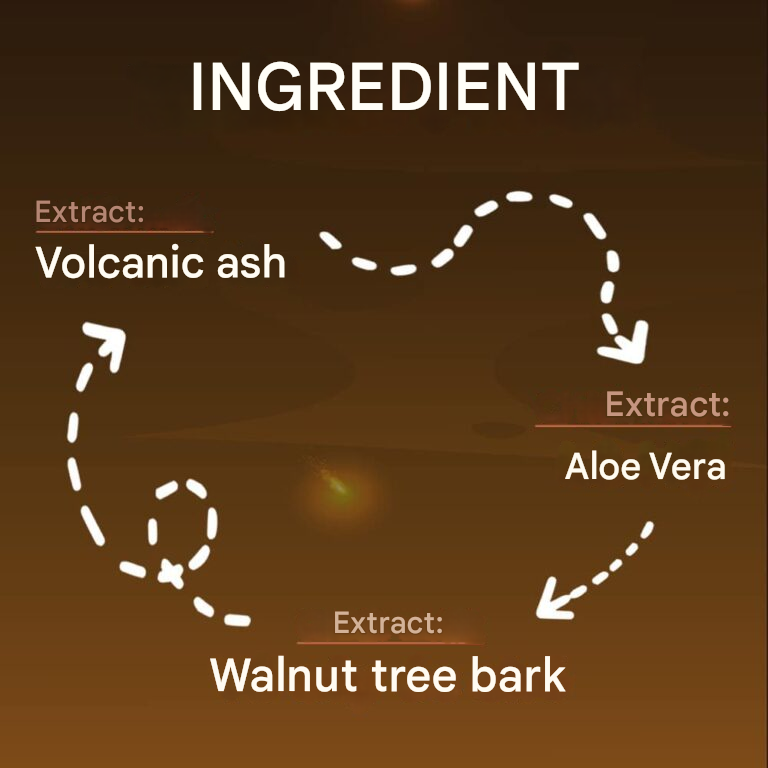 INGREDIENT

Extract:
Volcanic ash

Extract:
Aloe Vera

Extract:
Walnut tree bark